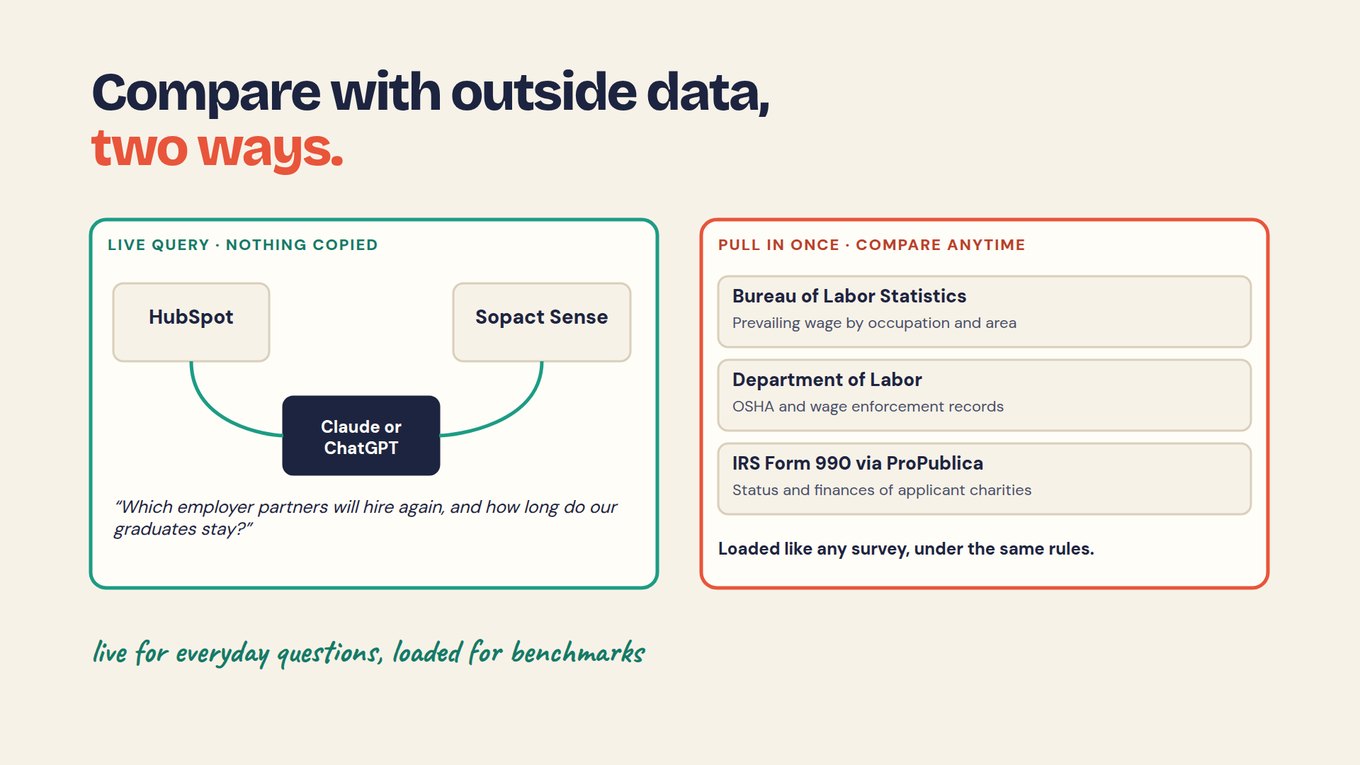 Compare with outside data,
two ways.

LIVE QUERY · NOTHING COPIED

HubSpot

Sopact Sense

Claude or ChatGPT

"Which employer partners will hire again, and how long do our graduates stay?"

PULL IN ONCE · COMPARE ANYTIME

Bureau of Labor Statistics
Prevailing wage by occupation and area

Department of Labor
OSHA and wage enforcement records

IRS Form 990 via ProPublica
Status and finances of applicant charities

Loaded like any survey, under the same rules.

live for everyday questions, loaded for benchmarks